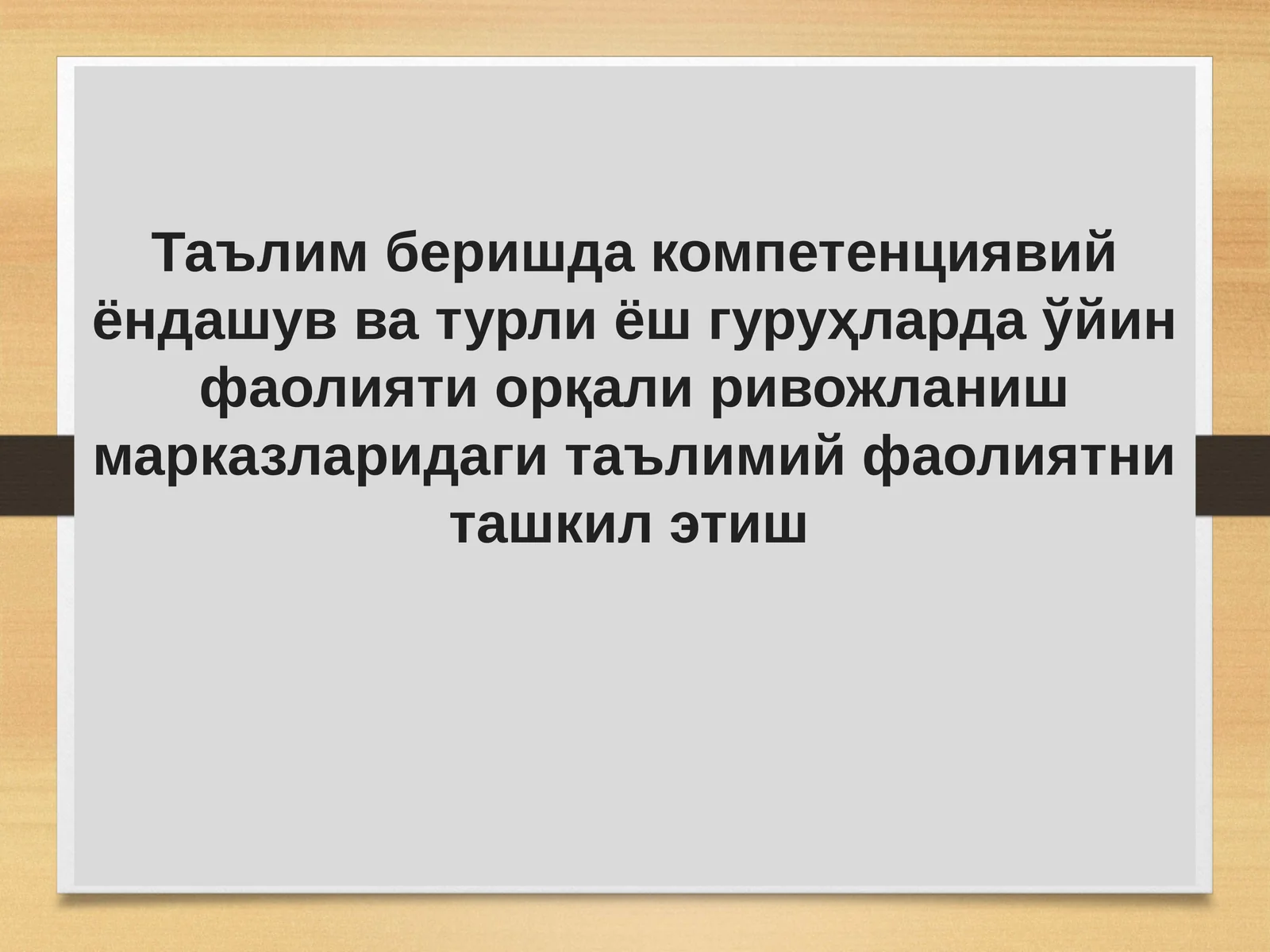 Таълим беришда компетенциявий ёндашув ва турли ёш гуруҳларда ўйин фаолияти орқали ривожланиш марказларидаги таълимий фаолиятни ташкил этиш